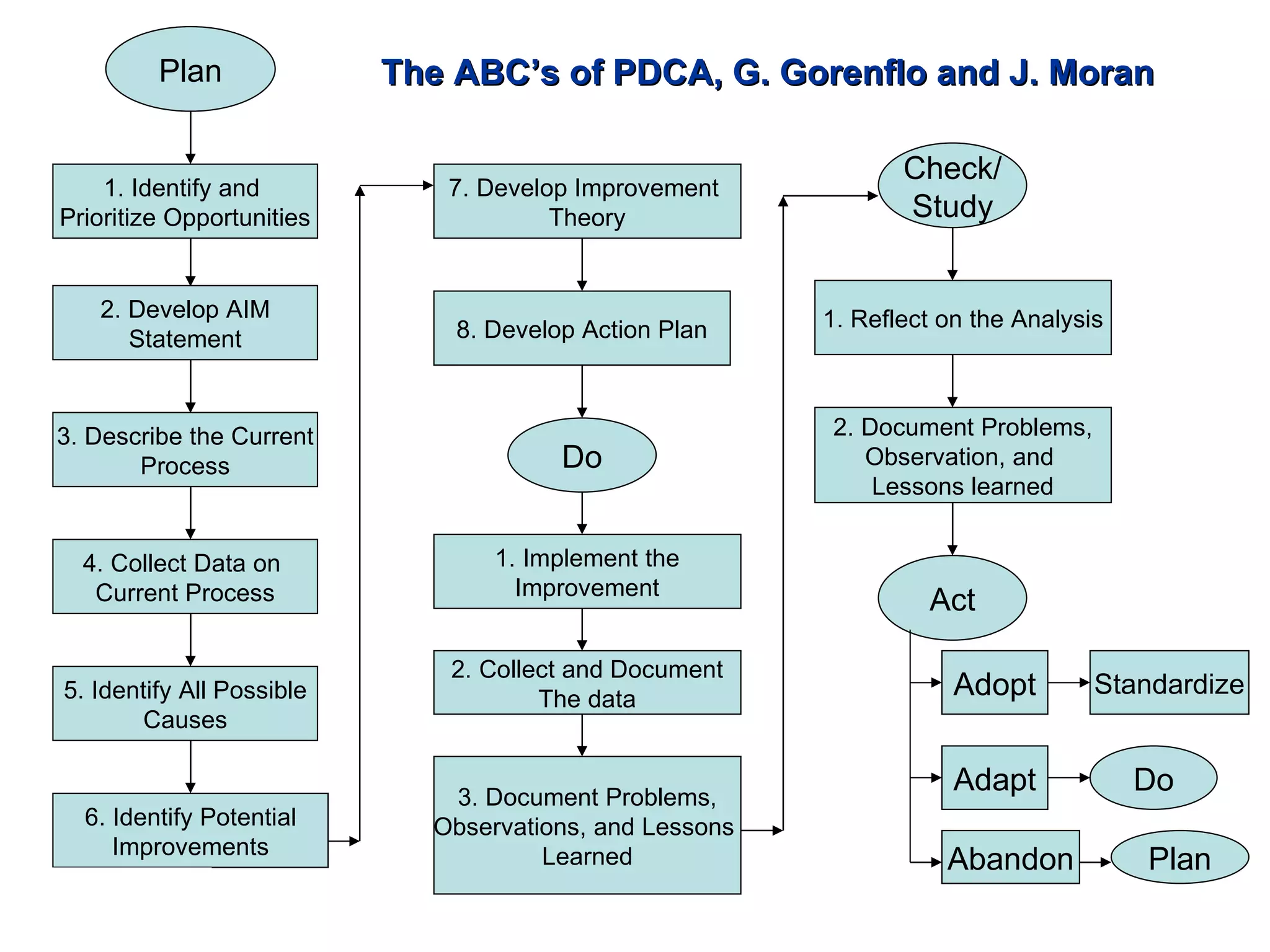 The ABC's of PDCA, G. Gorenflo and J. Moran

Plan

1. Identify and Prioritize Opportunities

2. Develop AIM Statement

3. Describe the Current Process

4. Collect Data on Current Process

5. Identify All Possible Causes

6. Identify Potential Improvements

7. Develop Improvement Theory

8. Develop Action Plan

Do

1. Implement the Improvement

2. Collect and Document The data

3. Document Problems, Observations, and Lessons Learned

Check/ Study

1. Reflect on the Analysis

2. Document Problems, Observation, and Lessons learned

Act

Adopt

Standardize

Adapt

Do

Abandon

Plan